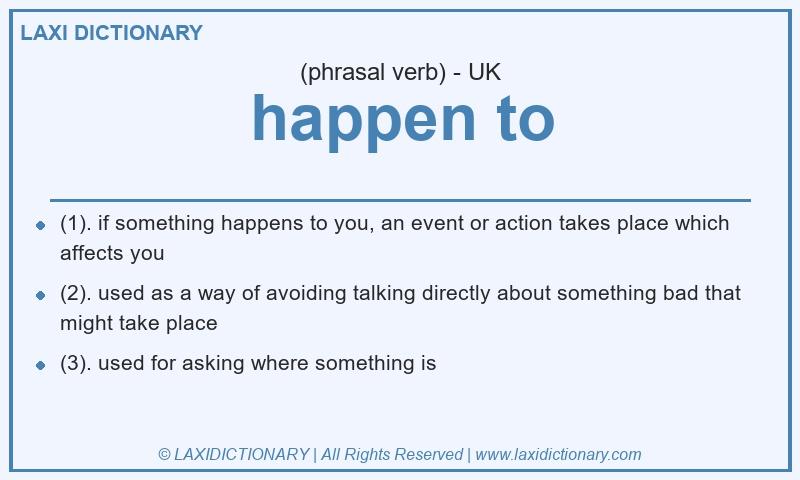 LAXI DICTIONARY

(phrasal verb) - UK

happen to

- (1). if something happens to you, an event or action takes place which affects you
- (2). used as a way of avoiding talking directly about something bad that might take place
- (3). used for asking where something is

© LAXIDICTIONARY | All Rights Reserved | www.laxidictionary.com